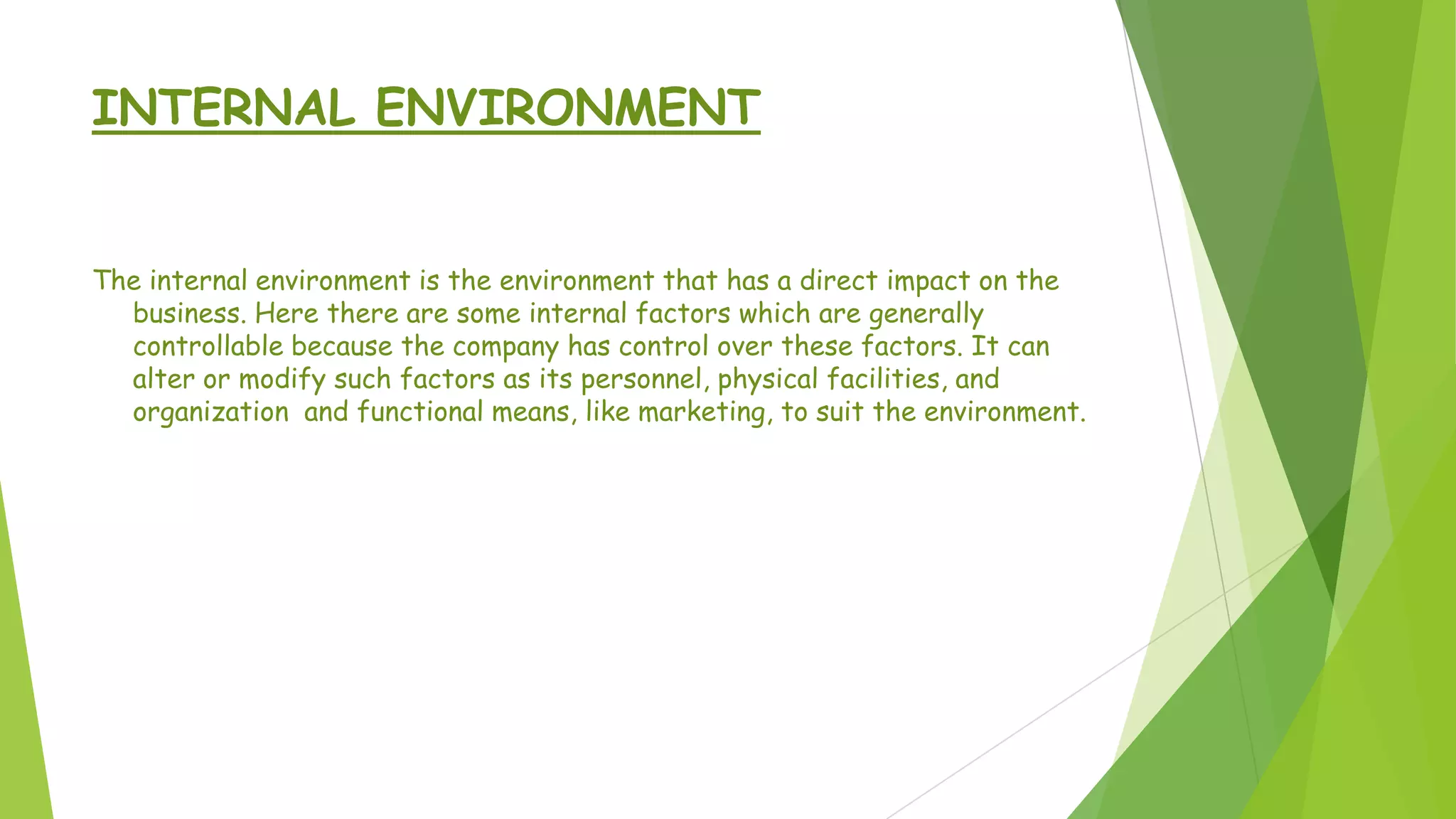 INTERNAL ENVIRONMENT

The internal environment is the environment that has a direct impact on the business. Here there are some internal factors which are generally controllable because the company has control over these factors. It can alter or modify such factors as its personnel, physical facilities, and organization  and functional means, like marketing, to suit the environment.